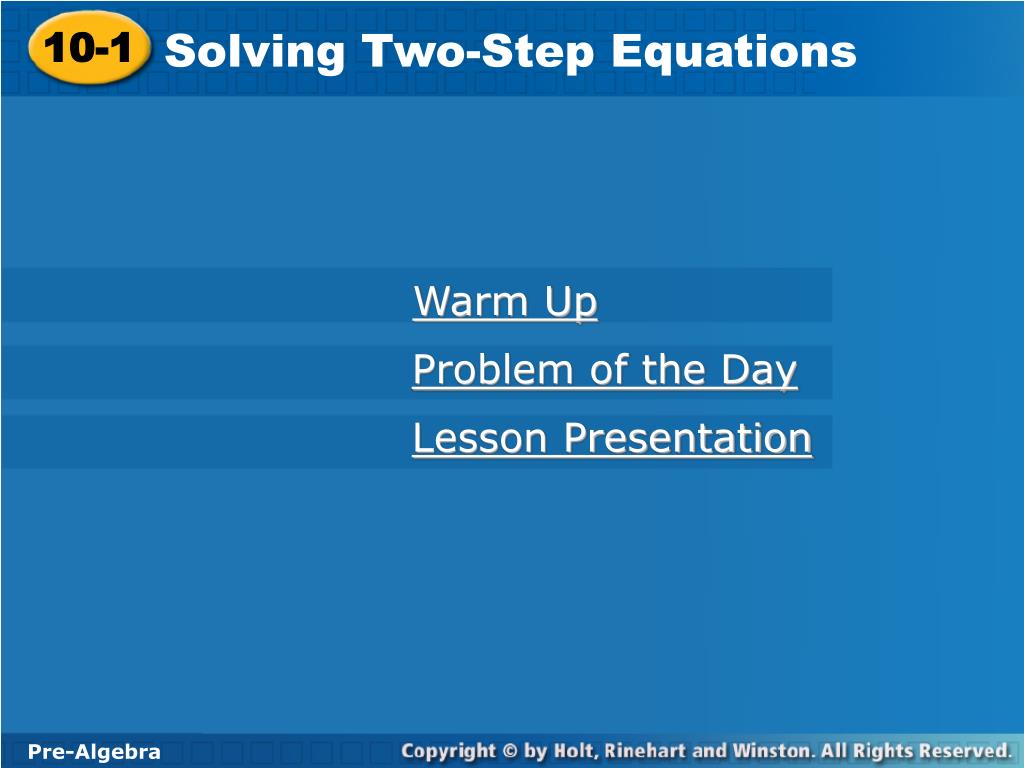 10-1 Solving Two-Step Equations

Warm Up

Problem of the Day

Lesson Presentation

Pre-Algebra

Copyright © by Holt, Rinehart and Winston. All Rights Reserved.